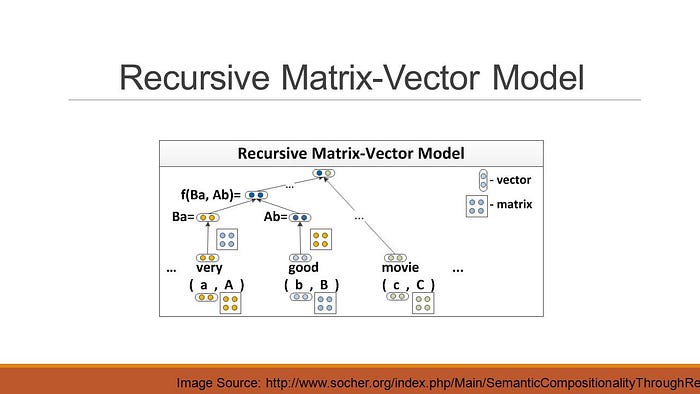 Recursive Matrix-Vector Model

Recursive Matrix-Vector Model

- vector

- matrix

f(Ba, Ab)=

...

Ba=

Ab=

...

... very good movie ...

( a , A ) ( b , B ) ( c , C )

Image Source: http://www.socher.org/index.php/Main/SemanticCompositionalityThroughRe